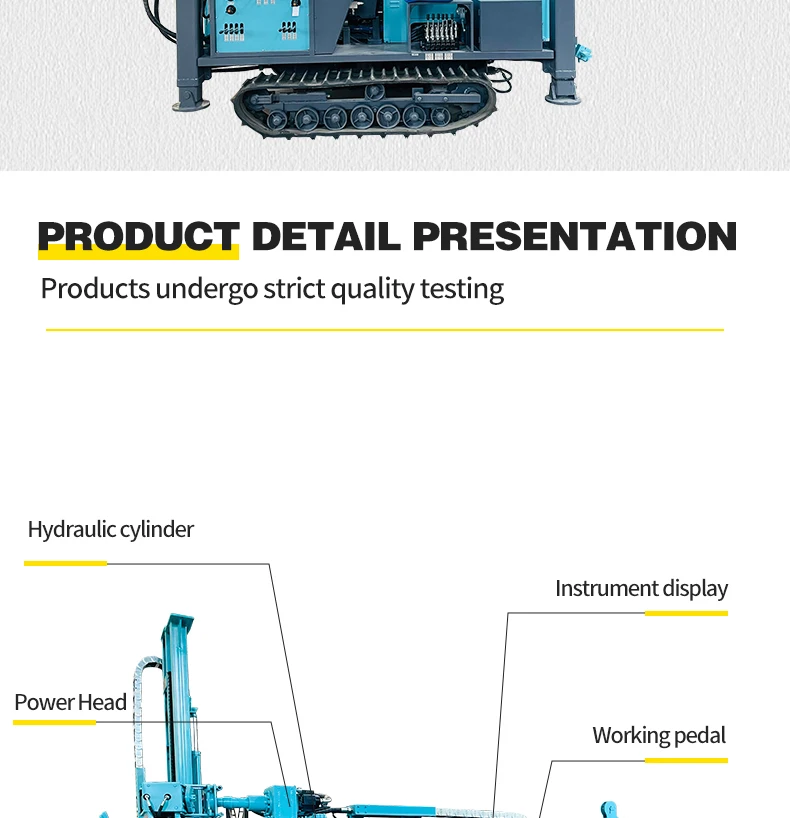 PRODUCT DETAIL PRESENTATION

Products undergo strict quality testing

Hydraulic cylinder

Instrument display

Power Head

Working pedal